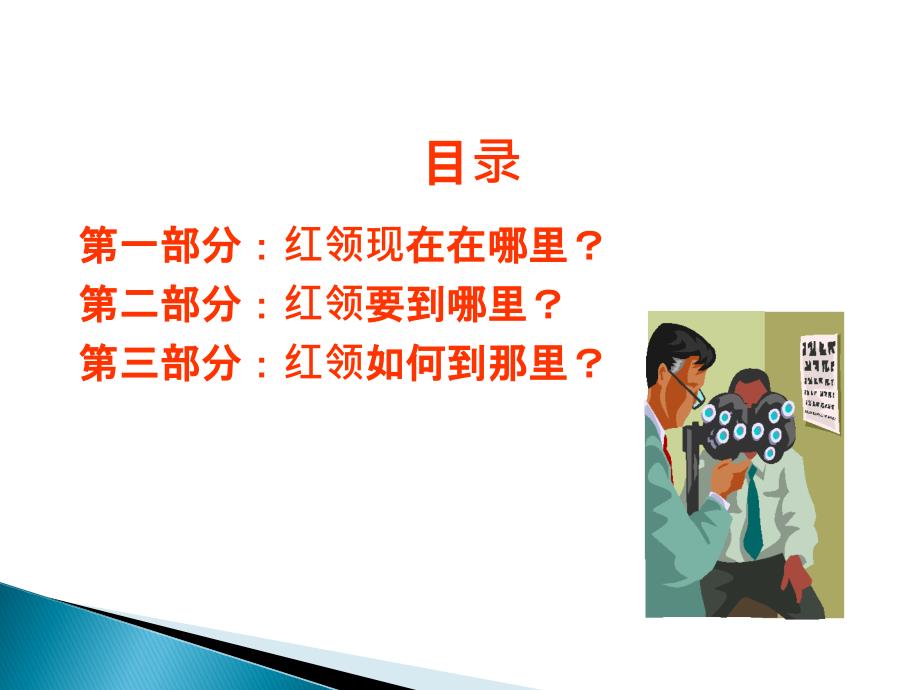 目录

第一部分：红领现在在哪里？
第二部分：红领要到哪里？
第三部分：红领如何到那里？